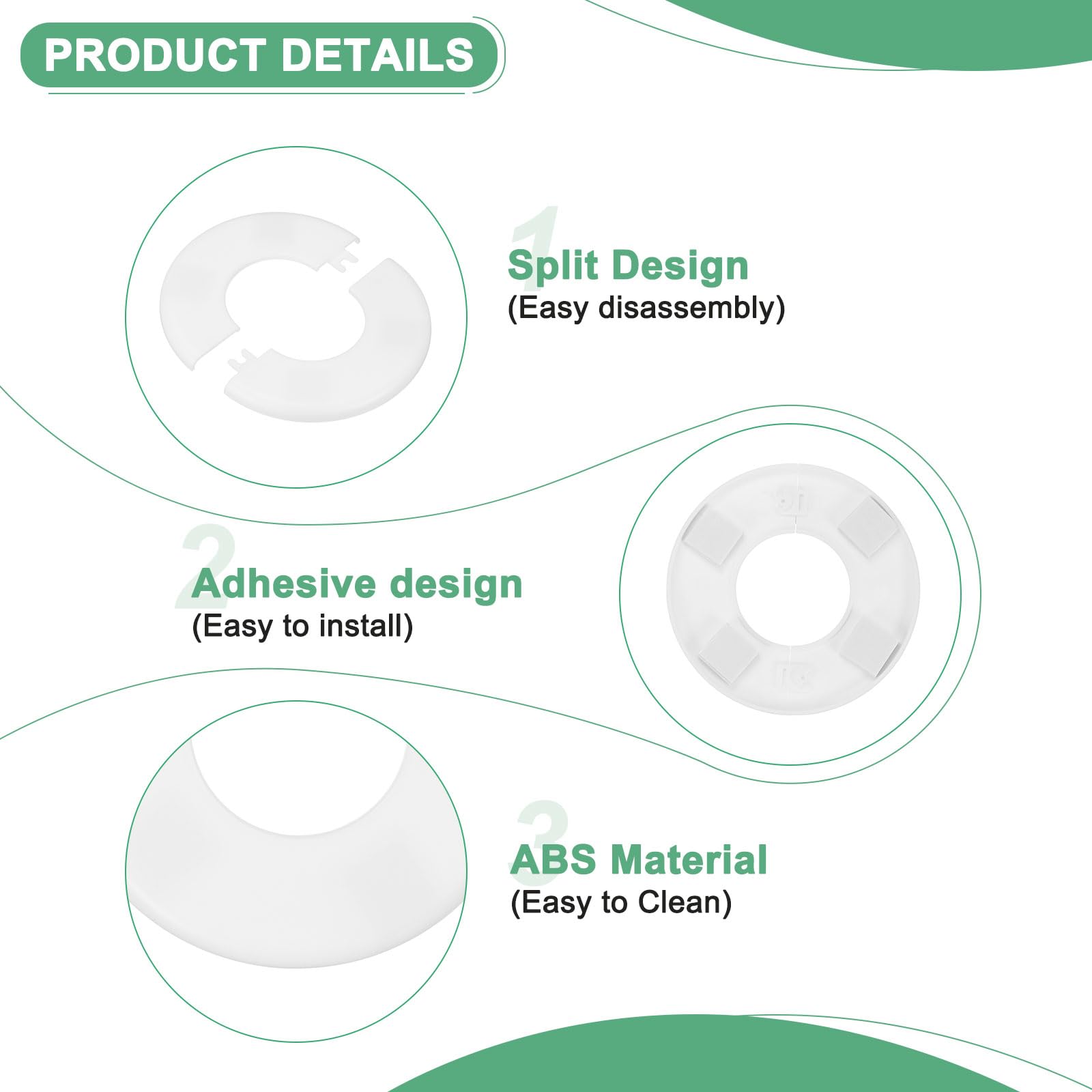 PRODUCT DETAILS

1
Split Design
(Easy disassembly)

2
Adhesive design
(Easy to install)

3
ABS Material
(Easy to Clean)